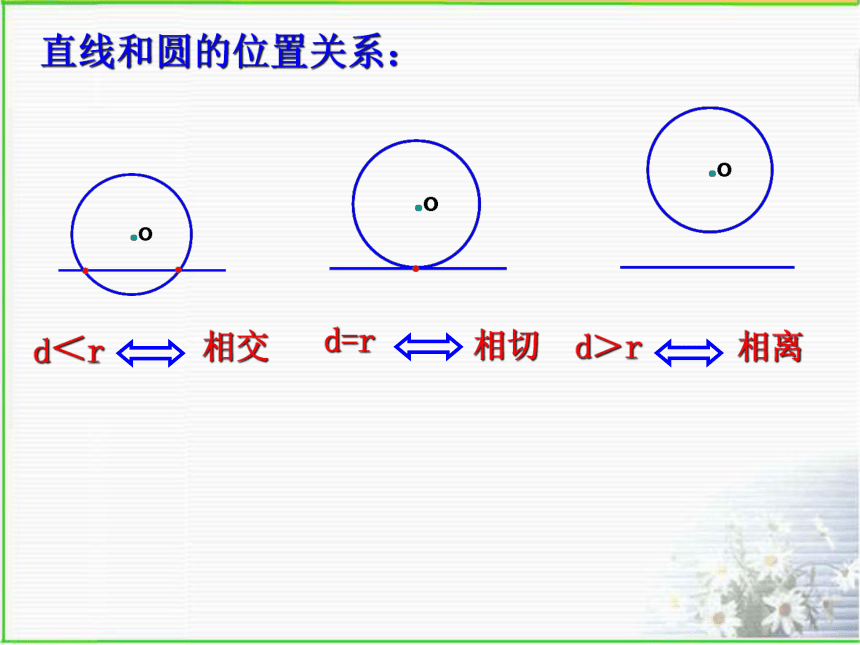 直线和圆的位置关系：

O

O

O

$d<r \Leftrightarrow$ 相交

$d=r \Leftrightarrow$ 相切

$d>r \Leftrightarrow$ 相离